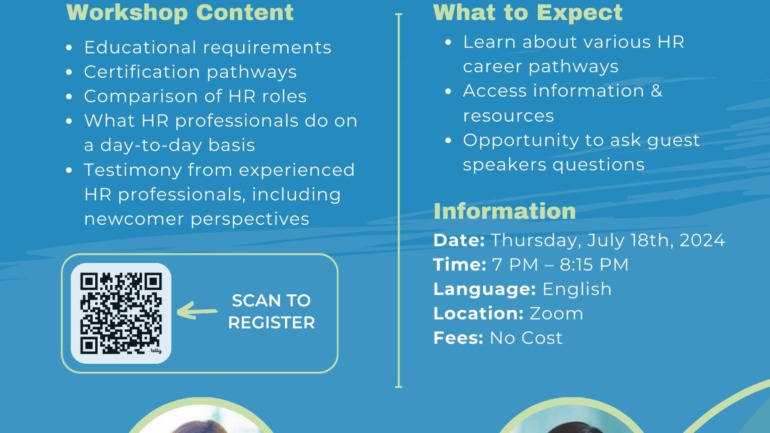 Workshop Content

- Educational requirements
- Certification pathways
- Comparison of HR roles
- What HR professionals do on a day-to-day basis
- Testimony from experienced HR professionals, including newcomer perspectives

SCAN TO REGISTER

What to Expect

- Learn about various HR career pathways
- Access information & resources
- Opportunity to ask guest speakers questions

Information

Date: Thursday, July 18th, 2024
Time: 7 PM – 8:15 PM
Language: English
Location: Zoom
Fees: No Cost